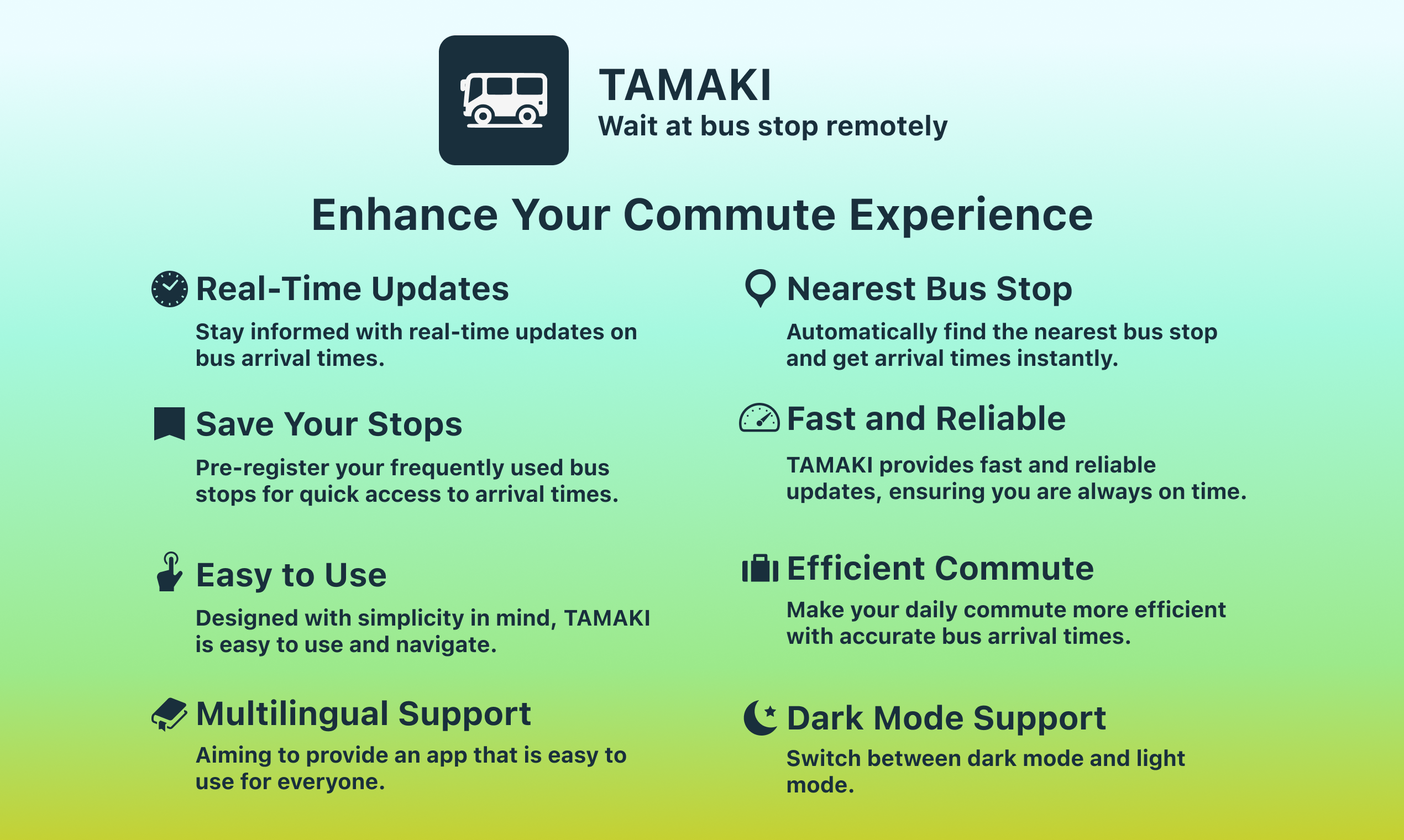 TAMAKI
Wait at bus stop remotely

Enhance Your Commute Experience

Real-Time Updates
Stay informed with real-time updates on bus arrival times.

Save Your Stops
Pre-register your frequently used bus stops for quick access to arrival times.

Easy to Use
Designed with simplicity in mind, TAMAKI is easy to use and navigate.

Multilingual Support
Aiming to provide an app that is easy to use for everyone.

Nearest Bus Stop
Automatically find the nearest bus stop and get arrival times instantly.

Fast and Reliable
TAMAKI provides fast and reliable updates, ensuring you are always on time.

Efficient Commute
Make your daily commute more efficient with accurate bus arrival times.

Dark Mode Support
Switch between dark mode and light mode.